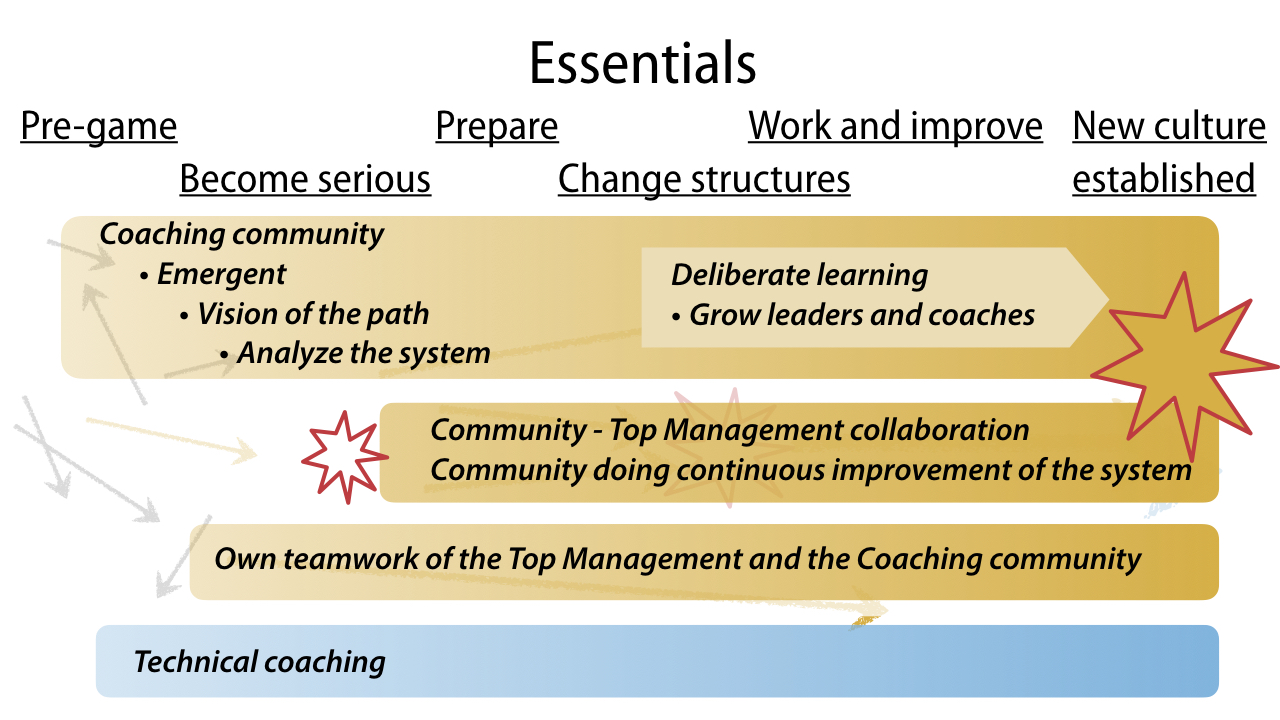 Essentials

Pre-game

Become serious

Prepare

Change structures

Work and improve

New culture established

Coaching community
• Emergent
• Vision of the path
• Analyze the system

Deliberate learning
• Grow leaders and coaches

Community - Top Management collaboration
Community doing continuous improvement of the system

Own teamwork of the Top Management and the Coaching community

Technical coaching